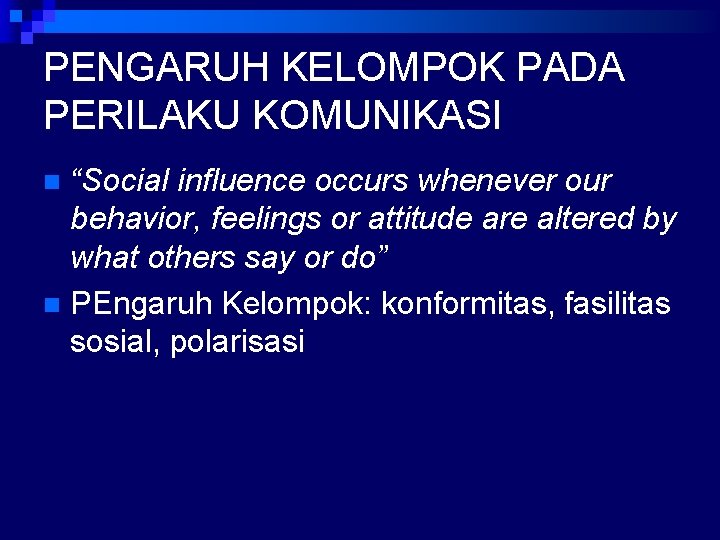 PENGARUH KELOMPOK PADA PERILAKU KOMUNIKASI

“Social influence occurs whenever our behavior, feelings or attitude are altered by what others say or do”

PEngaruh Kelompok: konformitas, fasilitas sosial, polarisasi